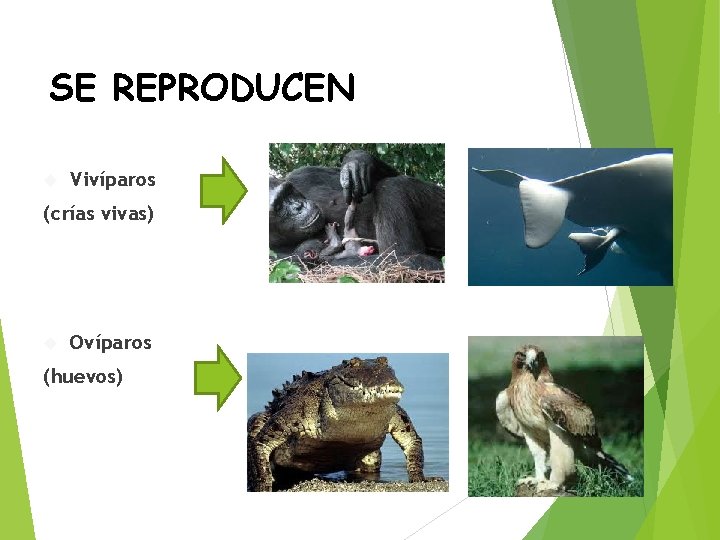 SE REPRODUCEN

Vivíparos
(crías vivas)

Ovíparos
(huevos)